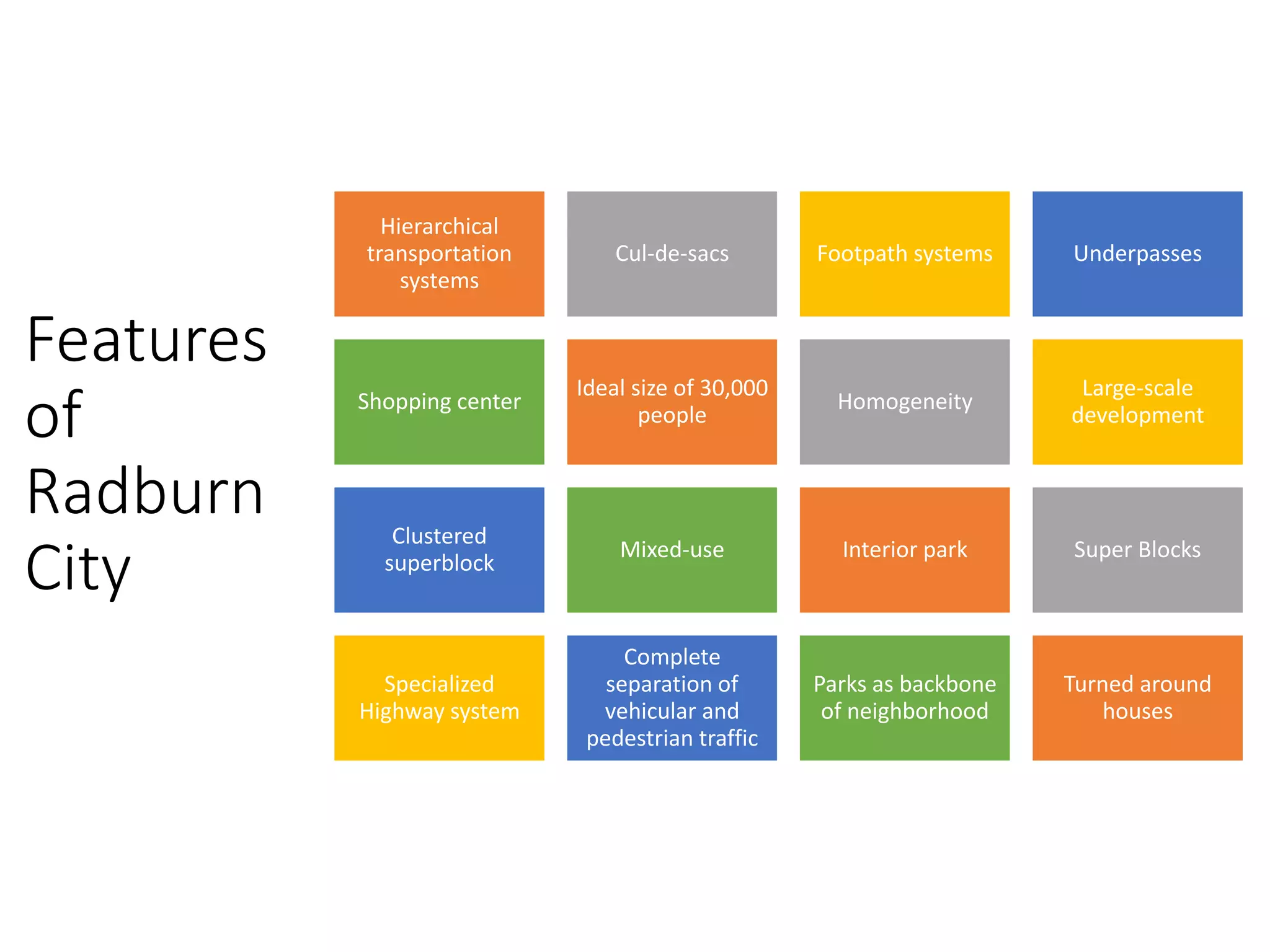 Features of Radburn City

Hierarchical transportation systems

Cul-de-sacs

Footpath systems

Underpasses

Shopping center

Ideal size of 30,000 people

Homogeneity

Large-scale development

Clustered superblock

Mixed-use

Interior park

Super Blocks

Specialized Highway system

Complete separation of vehicular and pedestrian traffic

Parks as backbone of neighborhood

Turned around houses